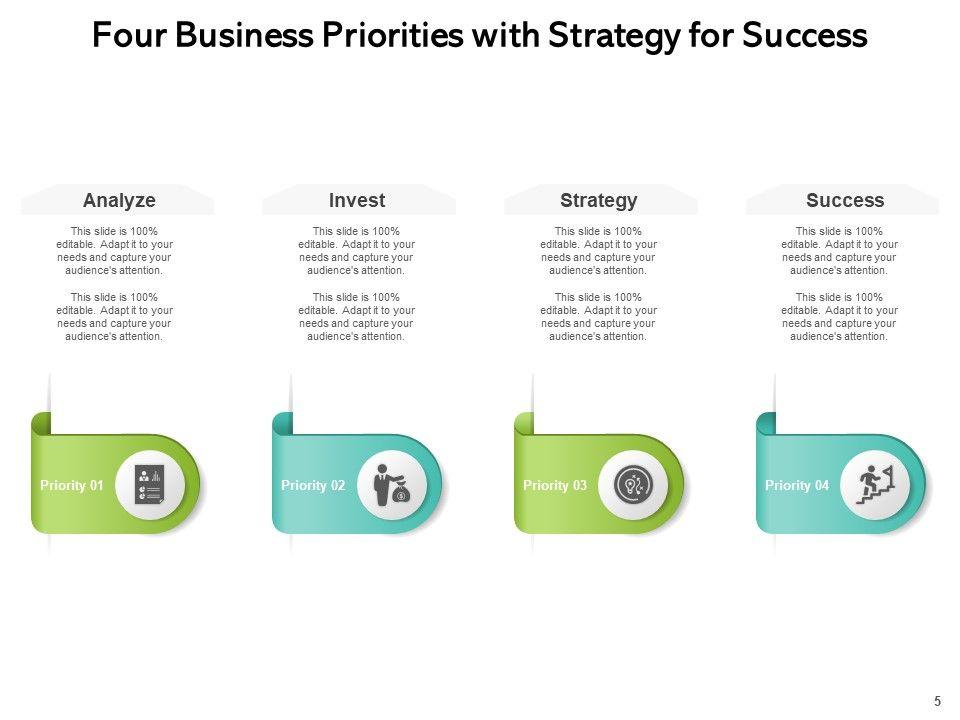 Four Business Priorities with Strategy for Success

Analyze

This slide is 100% editable. Adapt it to your needs and capture your audience's attention.

This slide is 100% editable. Adapt it to your needs and capture your audience's attention.

Priority 01

Invest

This slide is 100% editable. Adapt it to your needs and capture your audience's attention.

This slide is 100% editable. Adapt it to your needs and capture your audience's attention.

Priority 02

Strategy

This slide is 100% editable. Adapt it to your needs and capture your audience's attention.

This slide is 100% editable. Adapt it to your needs and capture your audience's attention.

Priority 03

Success

This slide is 100% editable. Adapt it to your needs and capture your audience's attention.

This slide is 100% editable. Adapt it to your needs and capture your audience's attention.

Priority 04

5